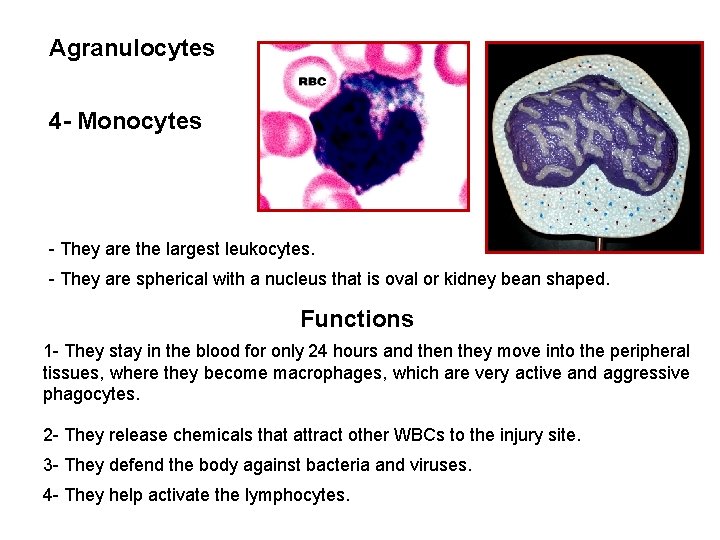 Agranulocytes

4- Monocytes

RBC

- They are the largest leukocytes.

- They are spherical with a nucleus that is oval or kidney bean shaped.

Functions

1- They stay in the blood for only 24 hours and then they move into the peripheral tissues, where they become macrophages, which are very active and aggressive phagocytes.

2- They release chemicals that attract other WBCs to the injury site.

3- They defend the body against bacteria and viruses.

4- They help activate the lymphocytes.